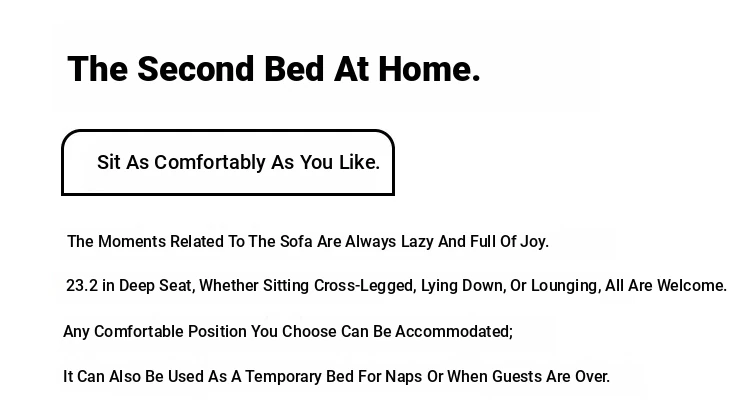 The Second Bed At Home.

Sit As Comfortably As You Like.

The Moments Related To The Sofa Are Always Lazy And Full Of Joy.

23.2 in Deep Seat, Whether Sitting Cross-Legged, Lying Down, Or Lounging, All Are Welcome.

Any Comfortable Position You Choose Can Be Accommodated;

It Can Also Be Used As A Temporary Bed For Naps Or When Guests Are Over.